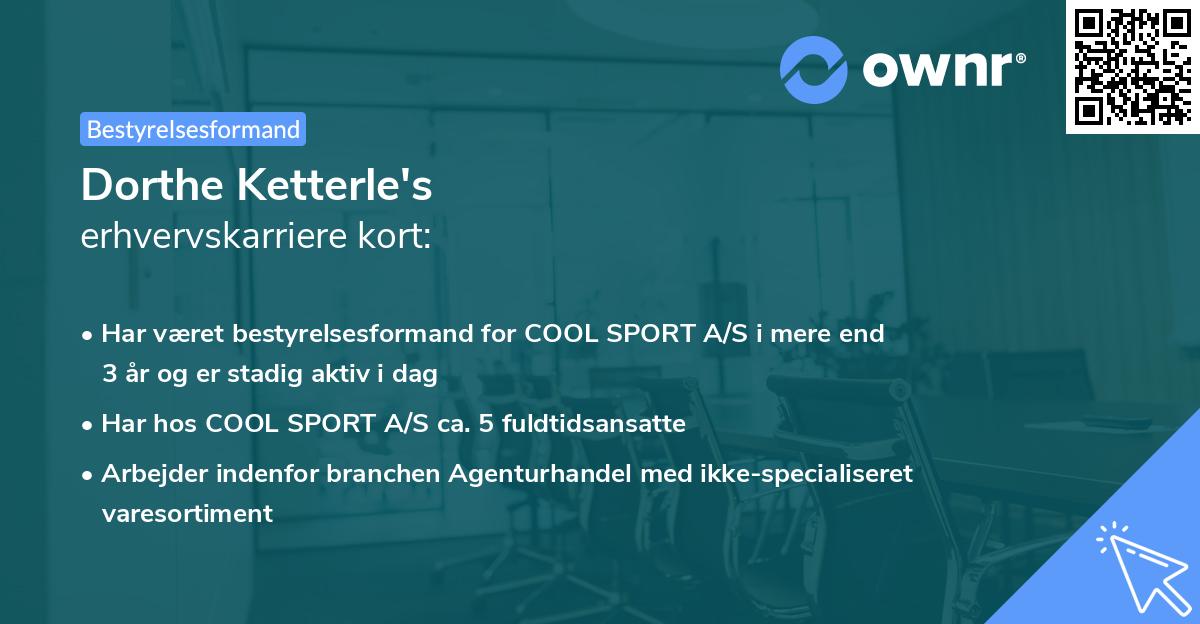 ownr®

Bestyrelsesformand

Dorthe Ketterle's
erhvervskarriere kort:

• Har været bestyrelsesformand for COOL SPORT A/S i mere end 3 år og er stadig aktiv i dag
• Har hos COOL SPORT A/S ca. 5 fuldtidsansatte
• Arbejder indenfor branchen Agenturhandel med ikke-specialiseret varesortiment